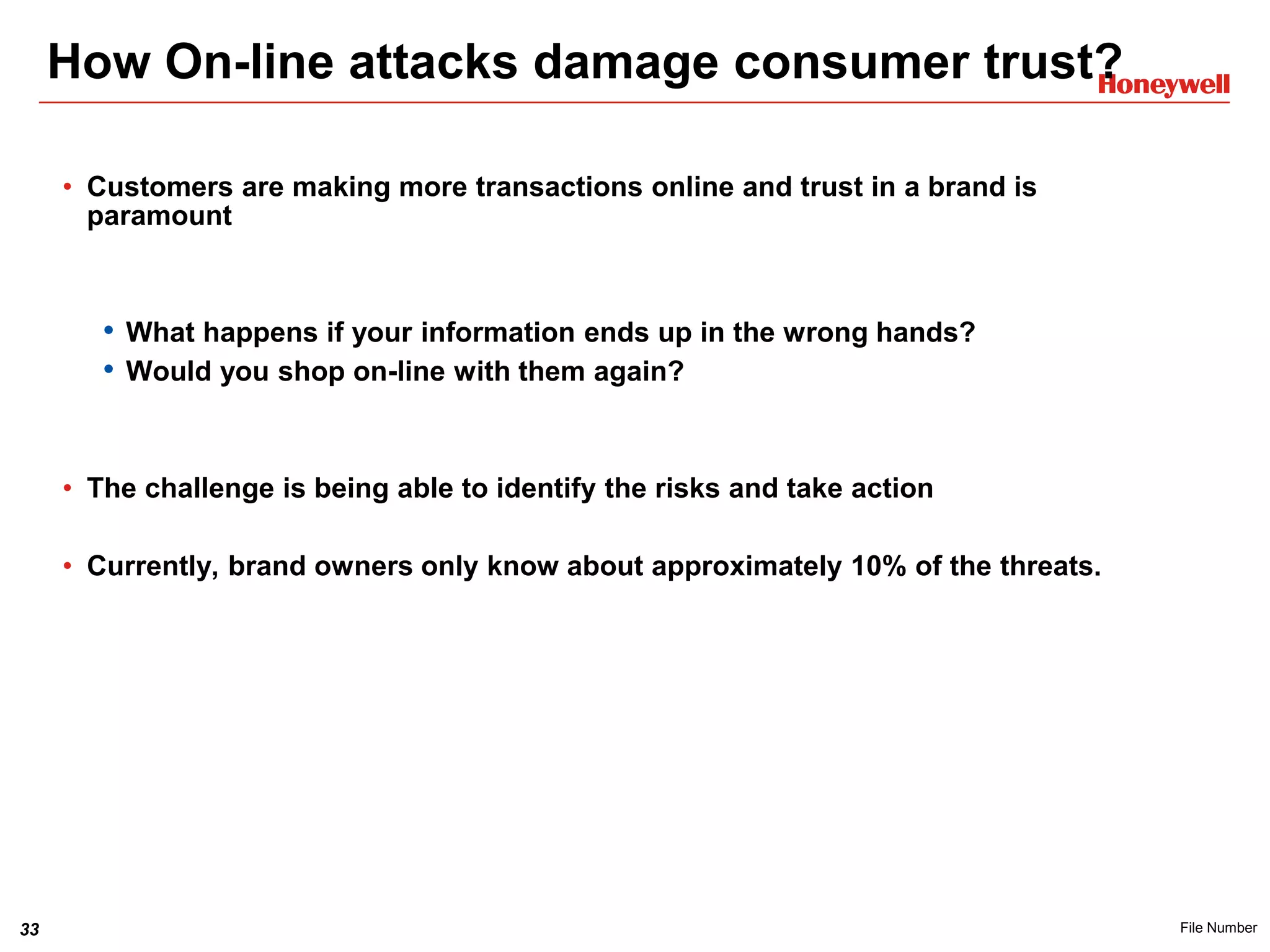 How On-line attacks damage consumer trust?

Honeywell

• Customers are making more transactions online and trust in a brand is paramount

• What happens if your information ends up in the wrong hands?
• Would you shop on-line with them again?

• The challenge is being able to identify the risks and take action

• Currently, brand owners only know about approximately 10% of the threats.

33

File Number